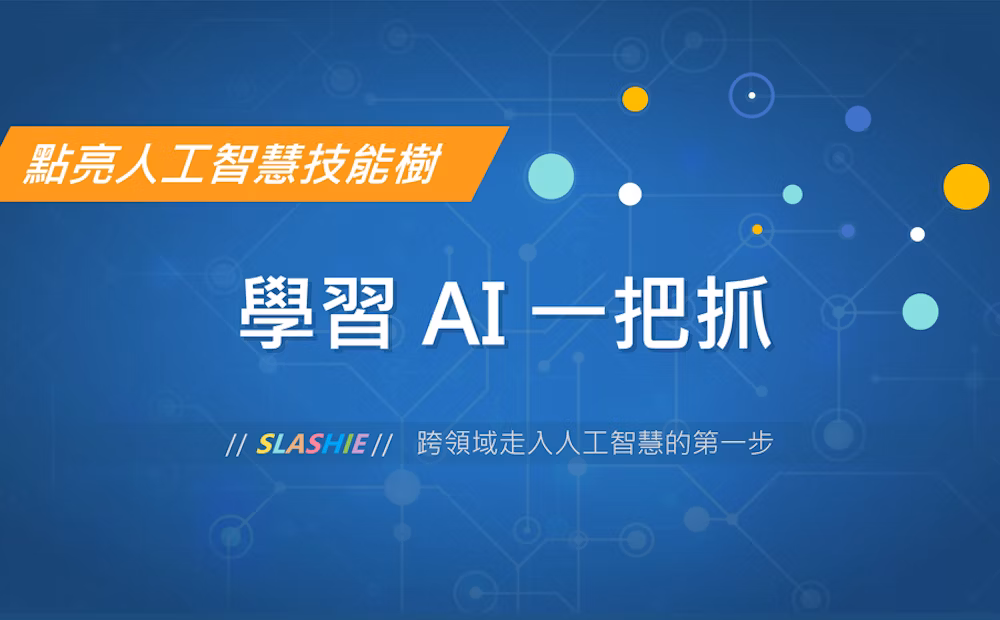 點亮人工智慧技能樹

學習 AI 一把抓

// SLASHIE // 跨領域走入人工智慧的第一步